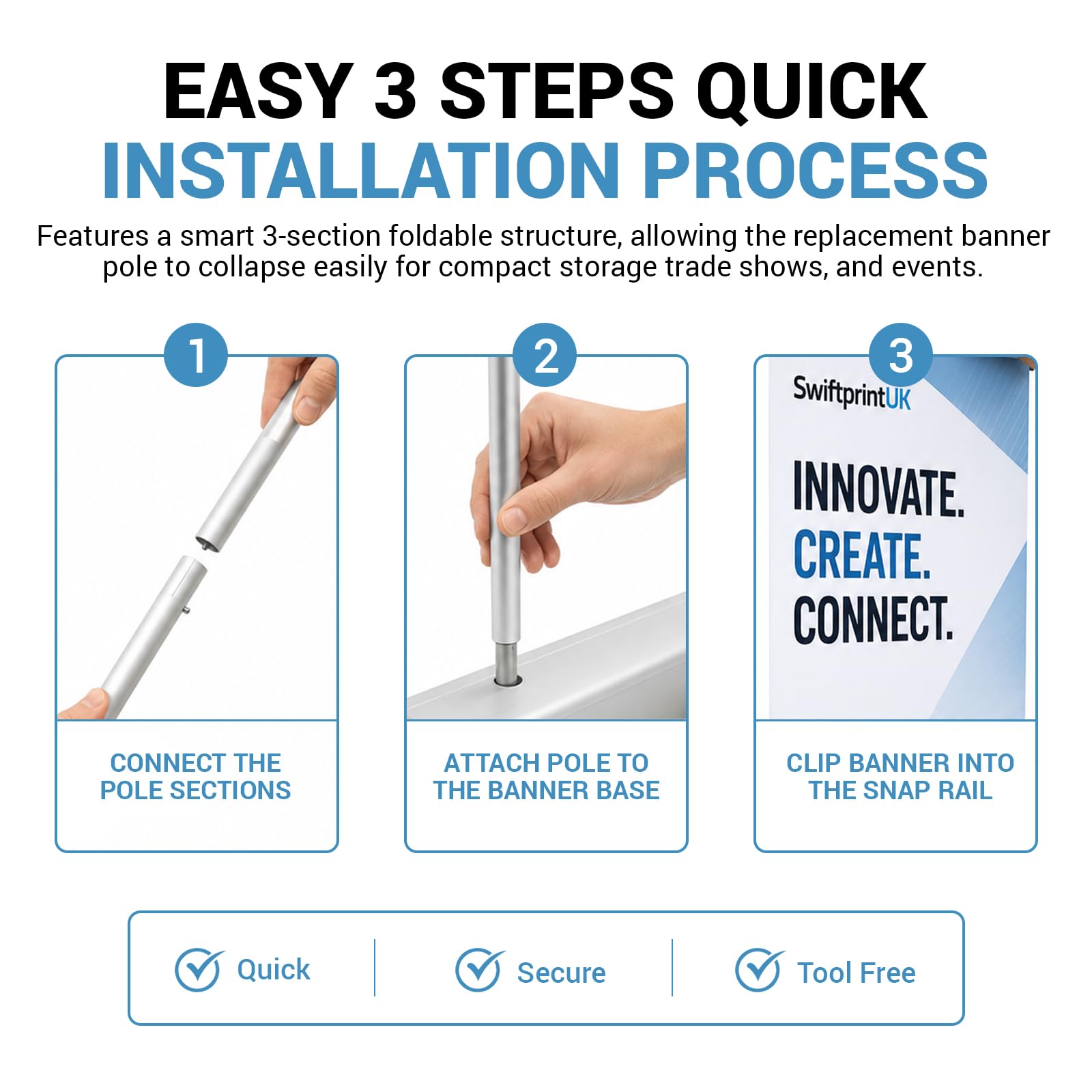 EASY 3 STEPS QUICK
INSTALLATION PROCESS

Features a smart 3-section foldable structure, allowing the replacement banner pole to collapse easily for compact storage trade shows, and events.

1

CONNECT THE POLE SECTIONS

2

ATTACH POLE TO THE BANNER BASE

3

SwiftprintUK

INNOVATE.
CREATE.
CONNECT.

CLIP BANNER INTO THE SNAP RAIL

Quick

Secure

Tool Free